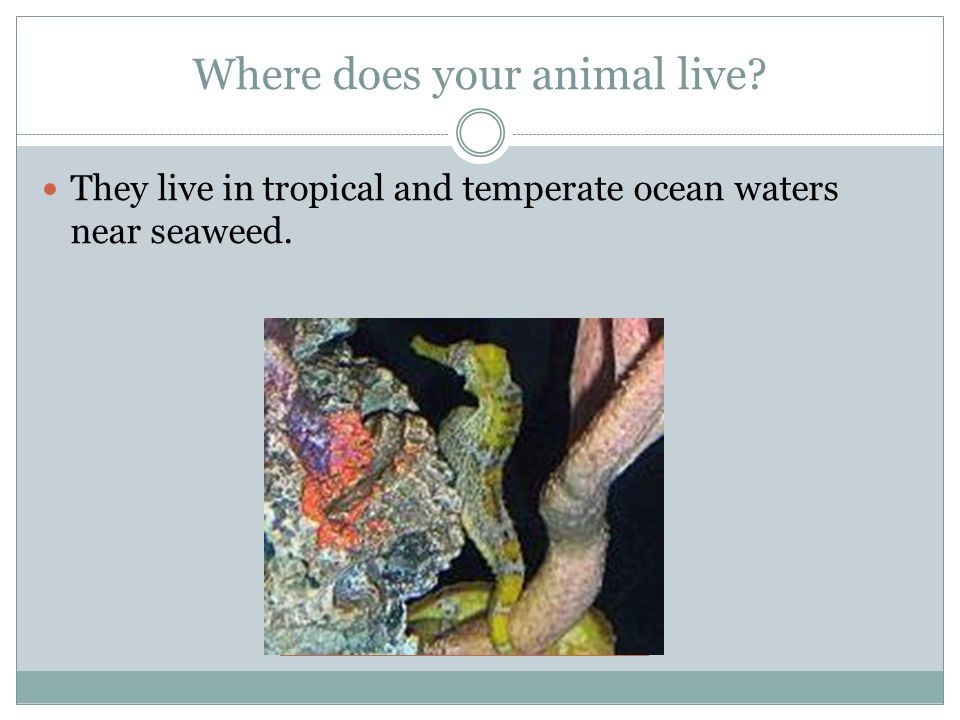 Where does your animal live?

They live in tropical and temperate ocean waters near seaweed.